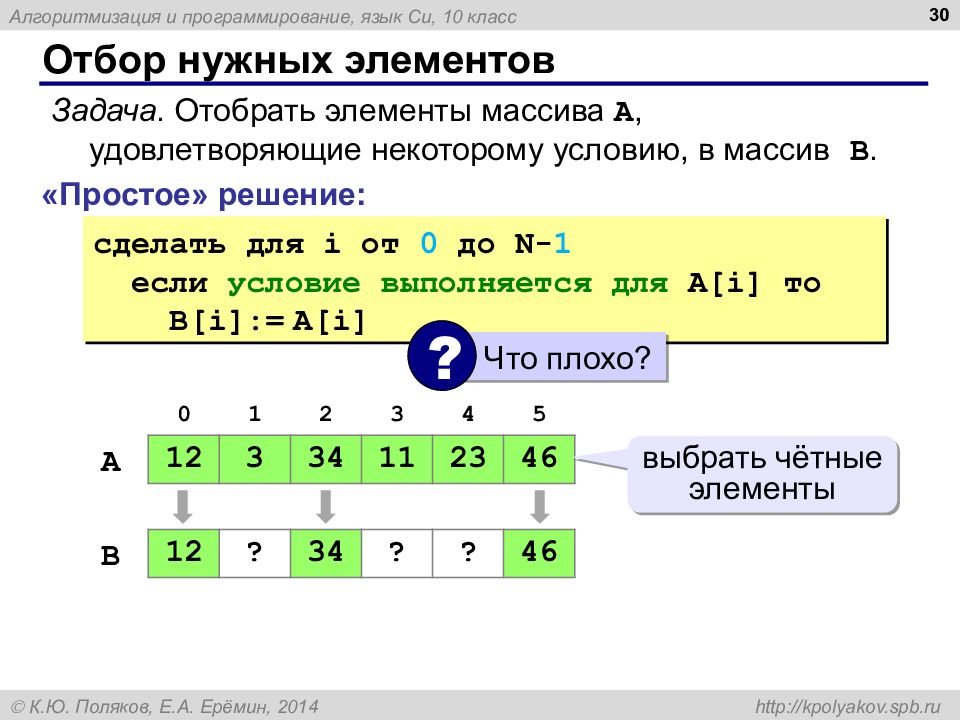 Алгоритмизация и программирование, язык Си, 10 класс

30

Отбор нужных элементов

Задача. Отобрать элементы массива A, удовлетворяющие некоторому условию, в массив B.

«Простое» решение:

сделать для i от 0 до N-1
 если условие выполняется для A[i] то
  B[i]:= A[i]

? Что плохо?

|   | 0 | 1 | 2 | 3 | 4 | 5 |
|---|---|---|---|---|---|---|
| A | 12 | 3 | 34 | 11 | 23 | 46 |
| B | 12 | ? | 34 | ? | ? | 46 |

выбрать чётные элементы

© К.Ю. Поляков, Е.А. Ерёмин, 2014

http://kpolyakov.spb.ru